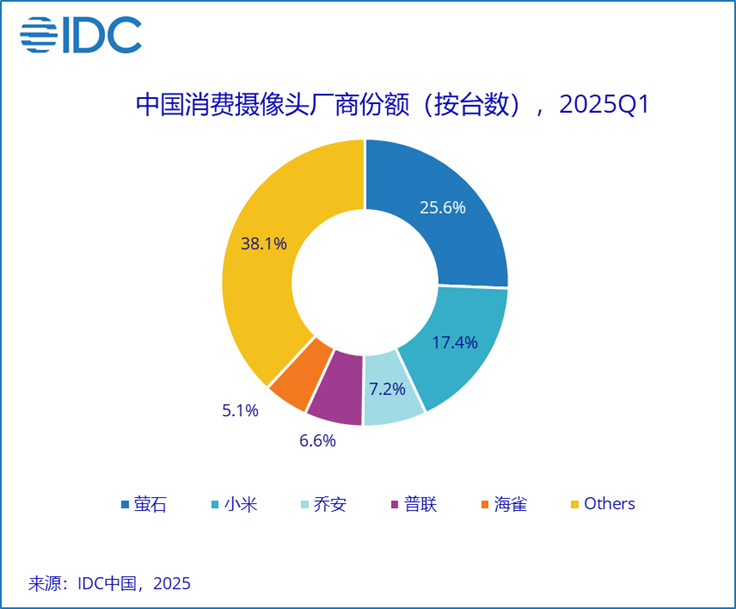 IDC

中国消费摄像头厂商份额（按台数），2025Q1

25.6%
17.4%
7.2%
6.6%
5.1%
38.1%

萤石 小米 乔安 普联 海雀 Others

来源：IDC中国，2025